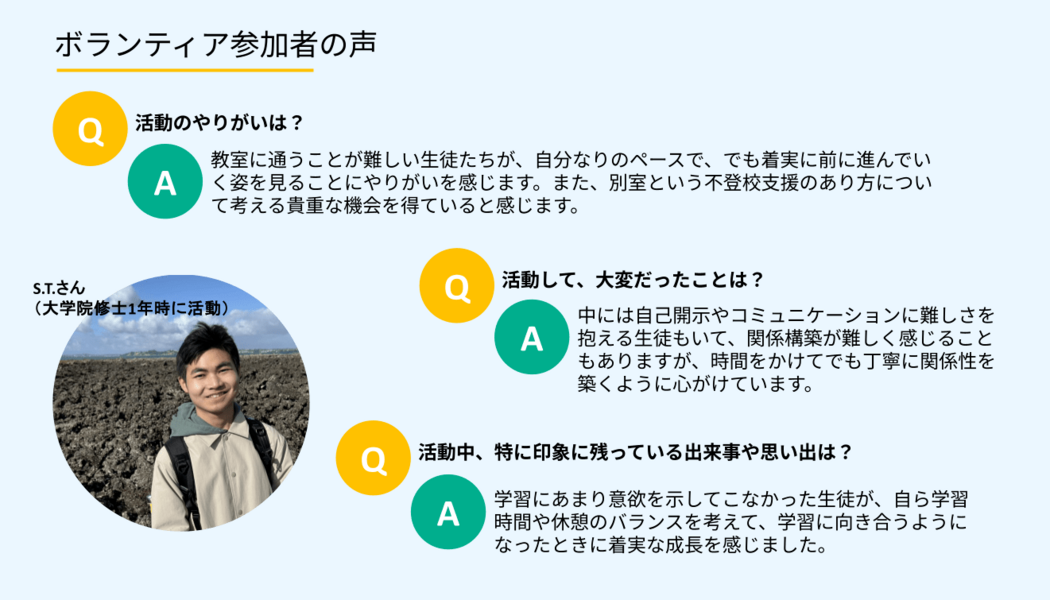 ボランティア参加者の声

Q 活動のやりがいは？

A 教室に通うことが難しい生徒たちが、自分なりのペースで、でも着実に前に進んでいく姿を見ることにやりがいを感じます。また、別室という不登校支援のあり方について考える貴重な機会を得ていると感じます。

S.T.さん
（大学院修士1年時に活動）

Q 活動して、大変だったことは？

A 中には自己開示やコミュニケーションに難しさを抱える生徒もいて、関係構築が難しく感じることもありますが、時間をかけてでも丁寧に関係性を築くように心がけています。

Q 活動中、特に印象に残っている出来事や思い出は？

A 学習にあまり意欲を示してこなかった生徒が、自ら学習時間や休憩のバランスを考えて、学習に向き合うようになったときに着実な成長を感じました。